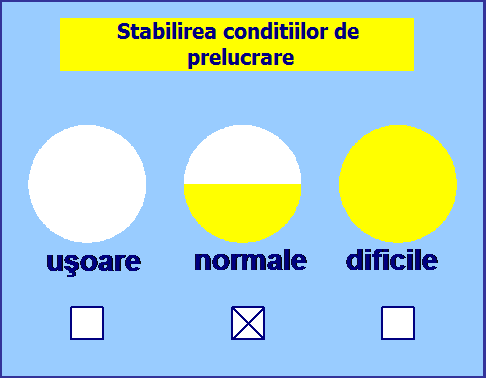 Stabilirea conditiilor de prelucrare

uşoare normale dificile